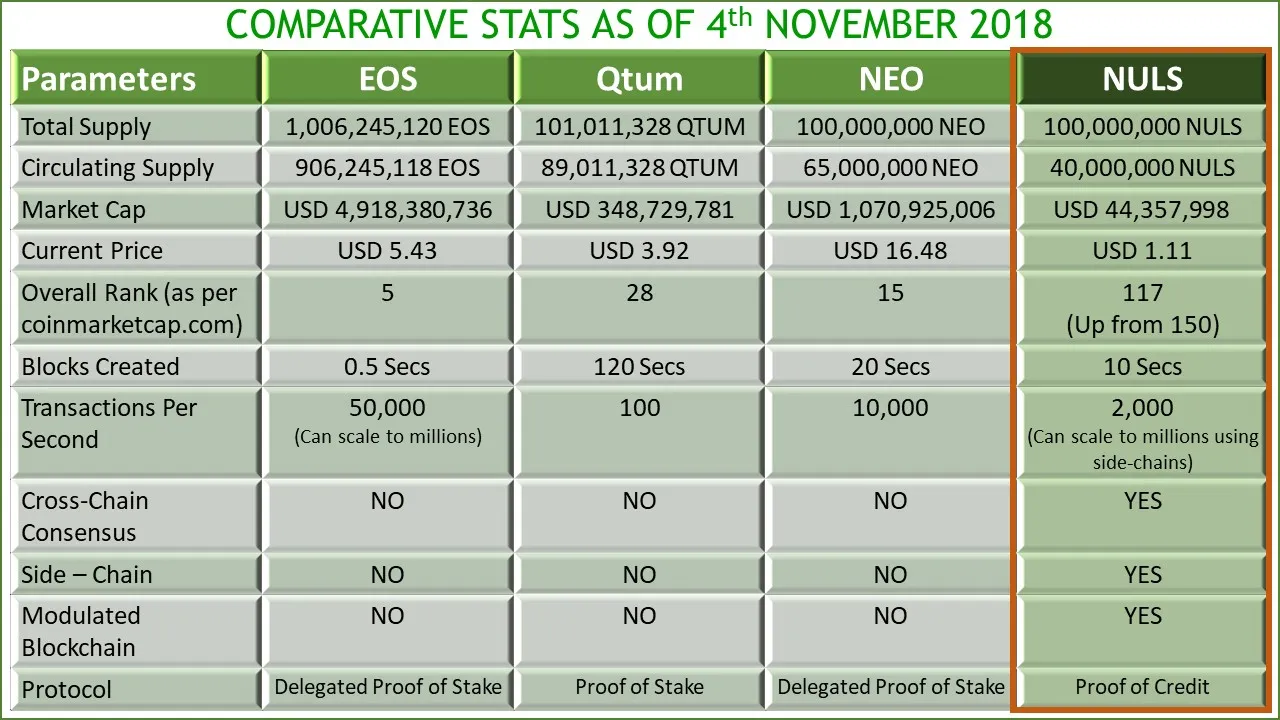 COMPARATIVE STATS AS OF 4$^{th}$ NOVEMBER 2018

| Parameters | EOS | Qtum | NEO | NULS |
|---|---|---|---|---|
| Total Supply | 1,006,245,120 EOS | 101,011,328 QTUM | 100,000,000 NEO | 100,000,000 NULS |
| Circulating Supply | 906,245,118 EOS | 89,011,328 QTUM | 65,000,000 NEO | 40,000,000 NULS |
| Market Cap | USD 4,918,380,736 | USD 348,729,781 | USD 1,070,925,006 | USD 44,357,998 |
| Current Price | USD 5.43 | USD 3.92 | USD 16.48 | USD 1.11 |
| Overall Rank (as per coinmarketcap.com) | 5 | 28 | 15 | 117 (Up from 150) |
| Blocks Created | 0.5 Secs | 120 Secs | 20 Secs | 10 Secs |
| Transactions Per Second | 50,000 (Can scale to millions) | 100 | 10,000 | 2,000 (Can scale to millions using side-chains) |
| Cross-Chain Consensus | NO | NO | NO | YES |
| Side – Chain | NO | NO | NO | YES |
| Modulated Blockchain | NO | NO | NO | YES |
| Protocol | Delegated Proof of Stake | Proof of Stake | Delegated Proof of Stake | Proof of Credit |